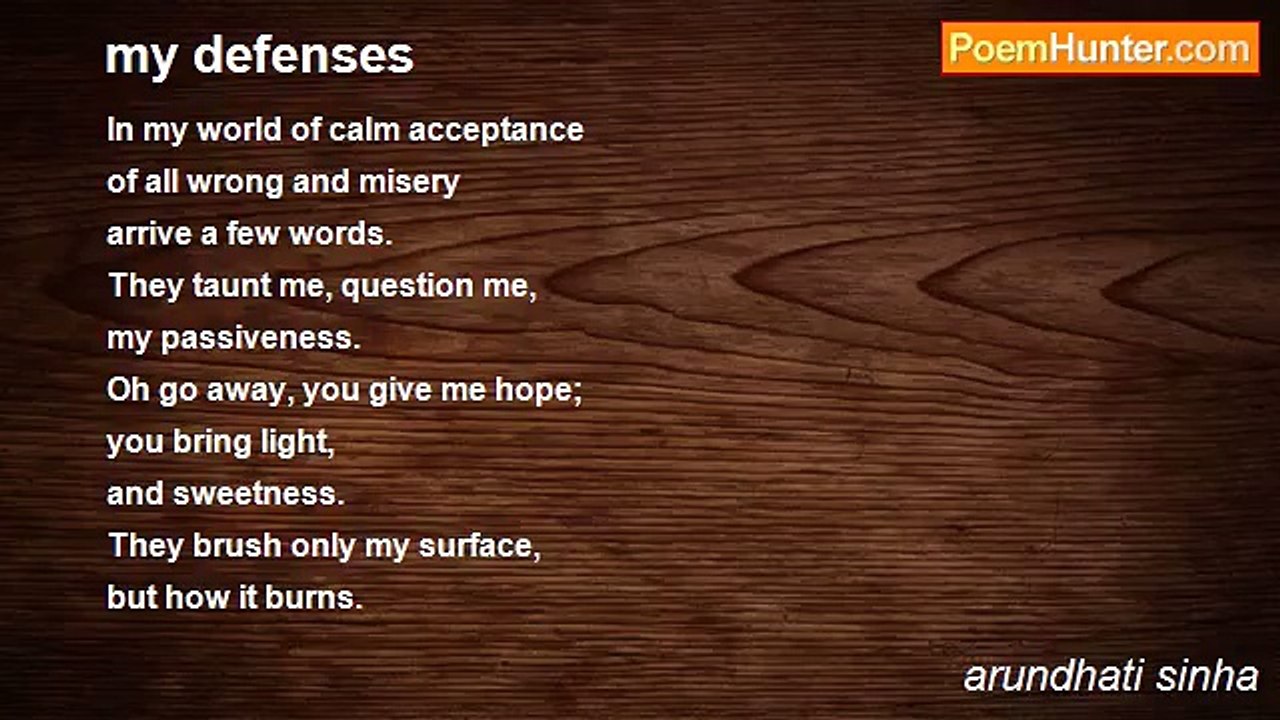 my defenses

PoemHunter.com

In my world of calm acceptance
of all wrong and misery
arrive a few words.
They taunt me, question me,
my passiveness.
Oh go away, you give me hope;
you bring light,
and sweetness.
They brush only my surface,
but how it burns.

arundhati sinha